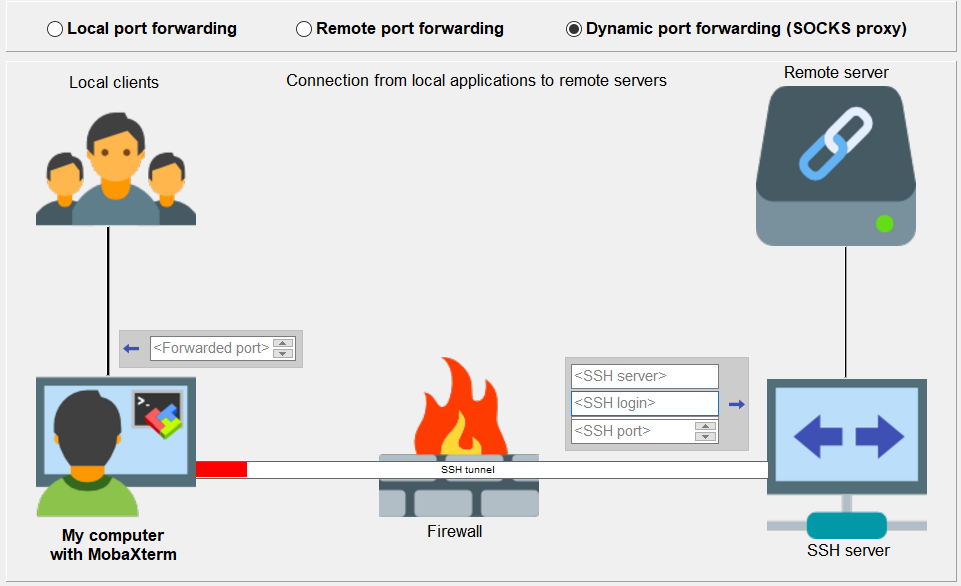 Local port forwarding
Remote port forwarding
Dynamic port forwarding (SOCKS proxy)

Local clients

Connection from local applications to remote servers

Remote server

<Forwarded port>

<SSH server>
<SSH login>
<SSH port>

SSH tunnel

My computer with MobaXterm

Firewall

SSH server